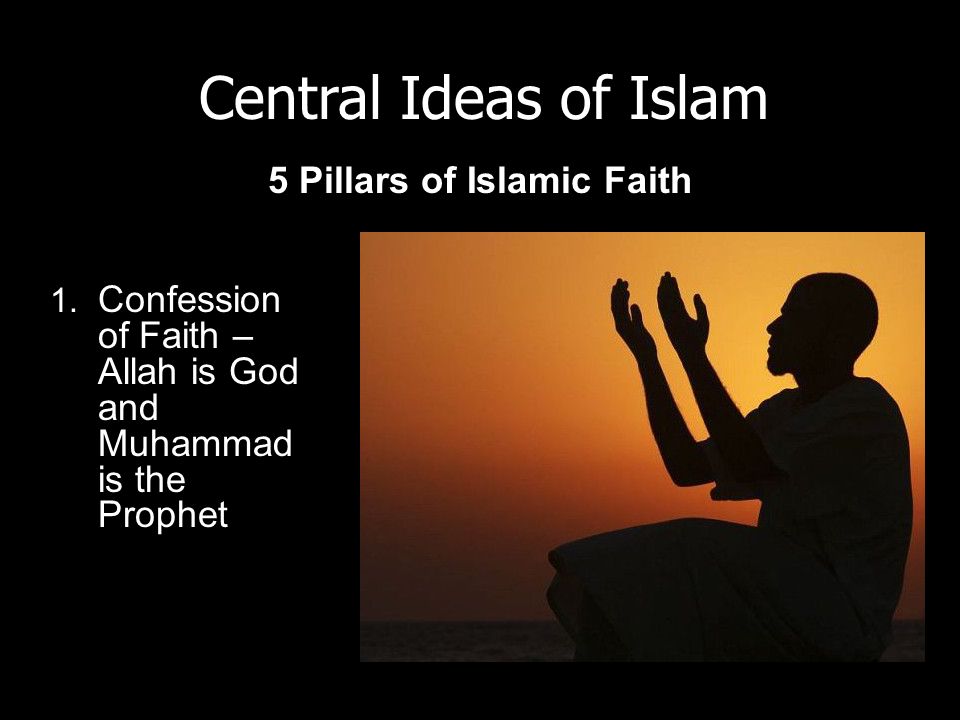 Central Ideas of Islam

5 Pillars of Islamic Faith

1. Confession of Faith – Allah is God and Muhammad is the Prophet